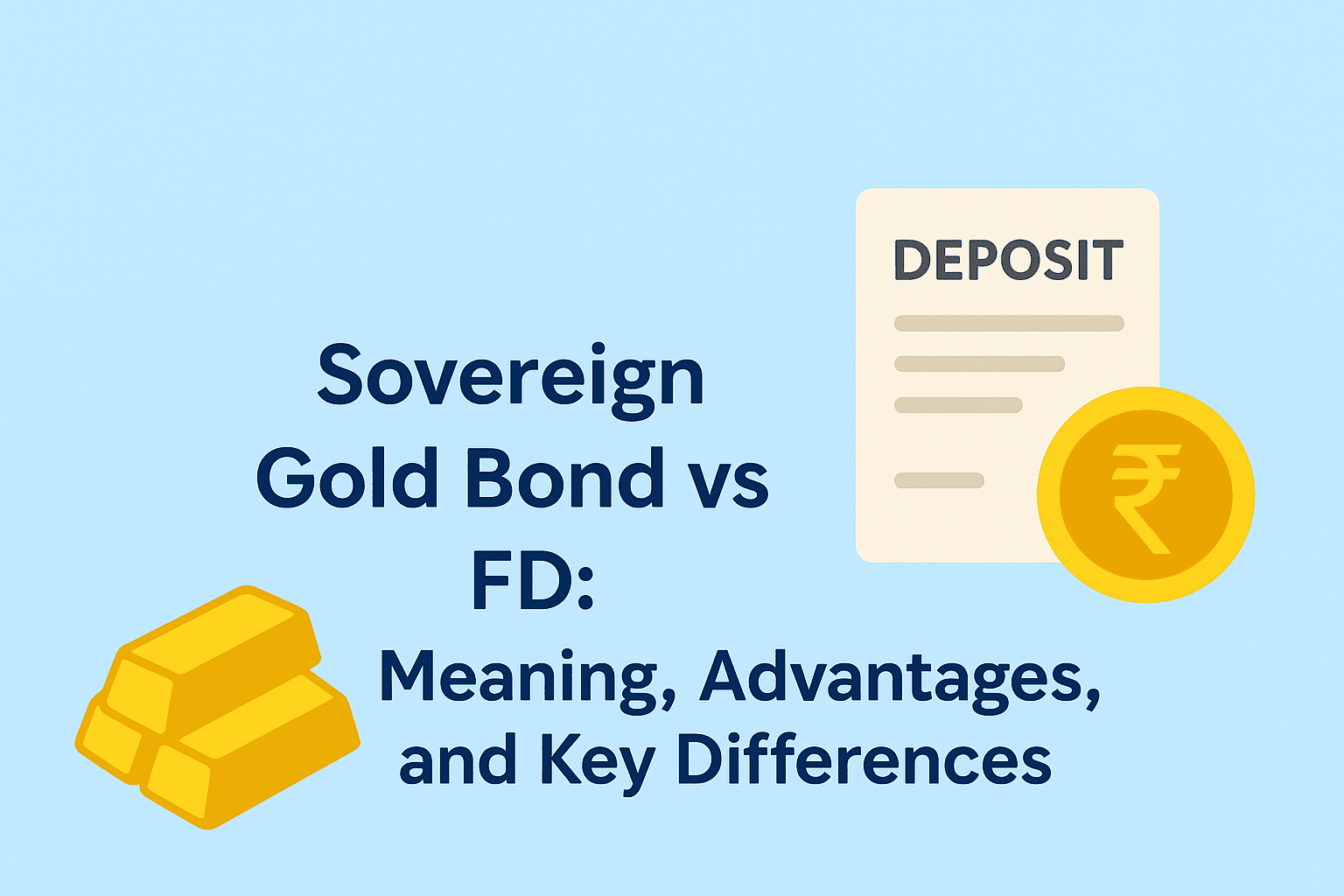 DEPOSIT

₹

Sovereign Gold Bond vs FD:

Meaning, Advantages, and Key Differences